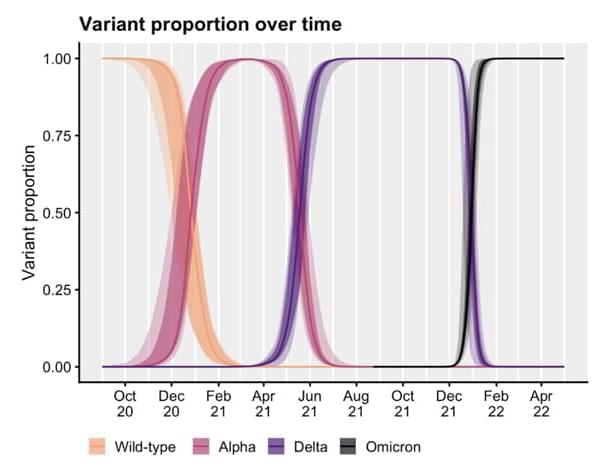 Variant proportion over time

Variant proportion

1.00
0.75
0.50
0.25
0.00

Oct 20
Dec 20
Feb 21
Apr 21
Jun 21
Aug 21
Oct 21
Dec 21
Feb 22
Apr 22

Wild-type
Alpha
Delta
Omicron